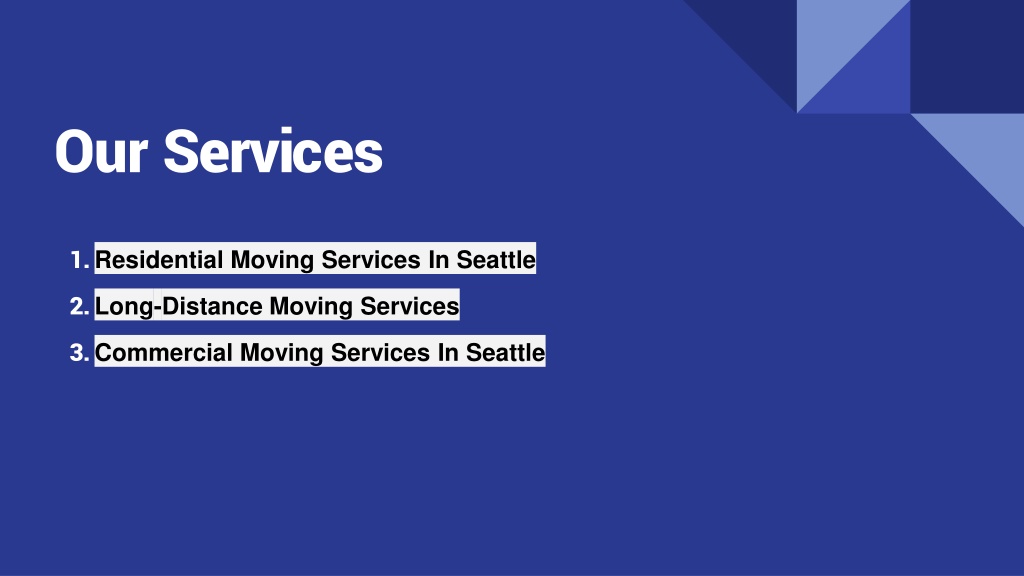 Our Services

1. Residential Moving Services In Seattle
2. Long-Distance Moving Services
3. Commercial Moving Services In Seattle